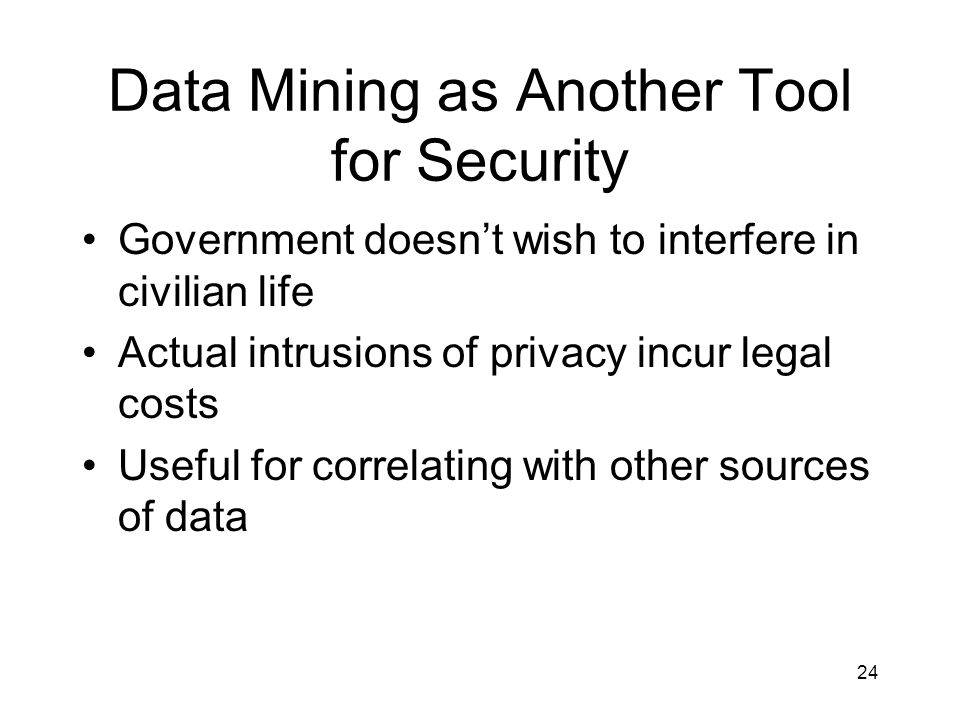 Data Mining as Another Tool for Security

• Government doesn’t wish to interfere in civilian life
• Actual intrusions of privacy incur legal costs
• Useful for correlating with other sources of data

24